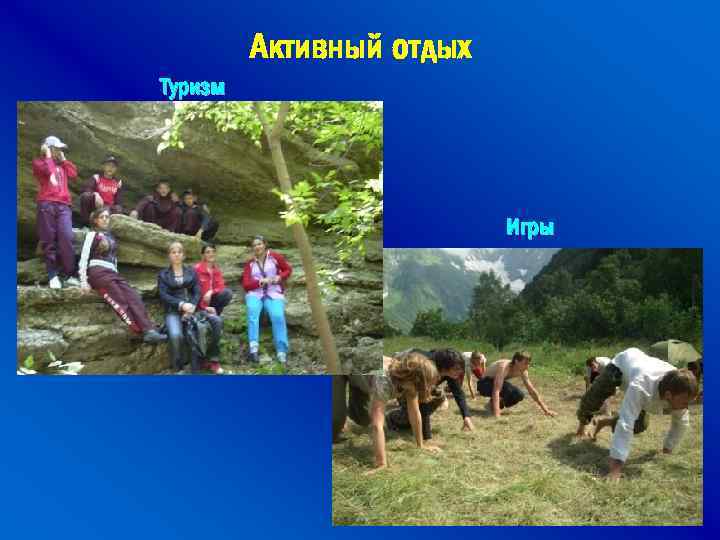 Активный отдых

Туризм

Игры